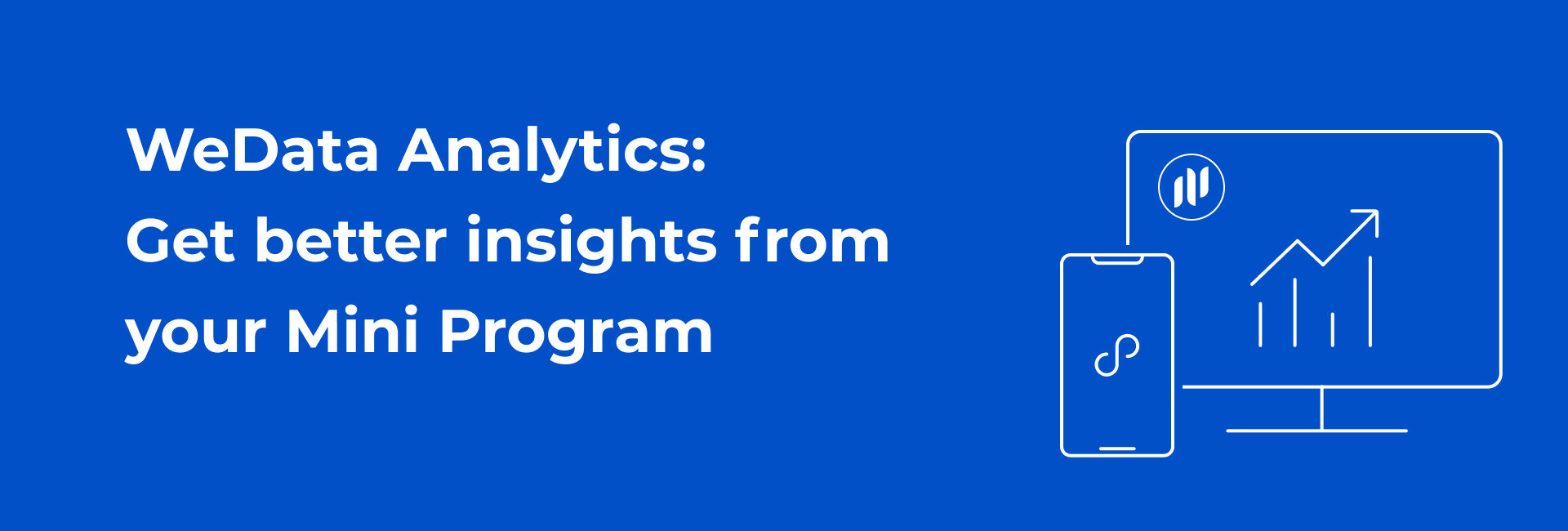 WeData Analytics:
Get better insights from your Mini Program